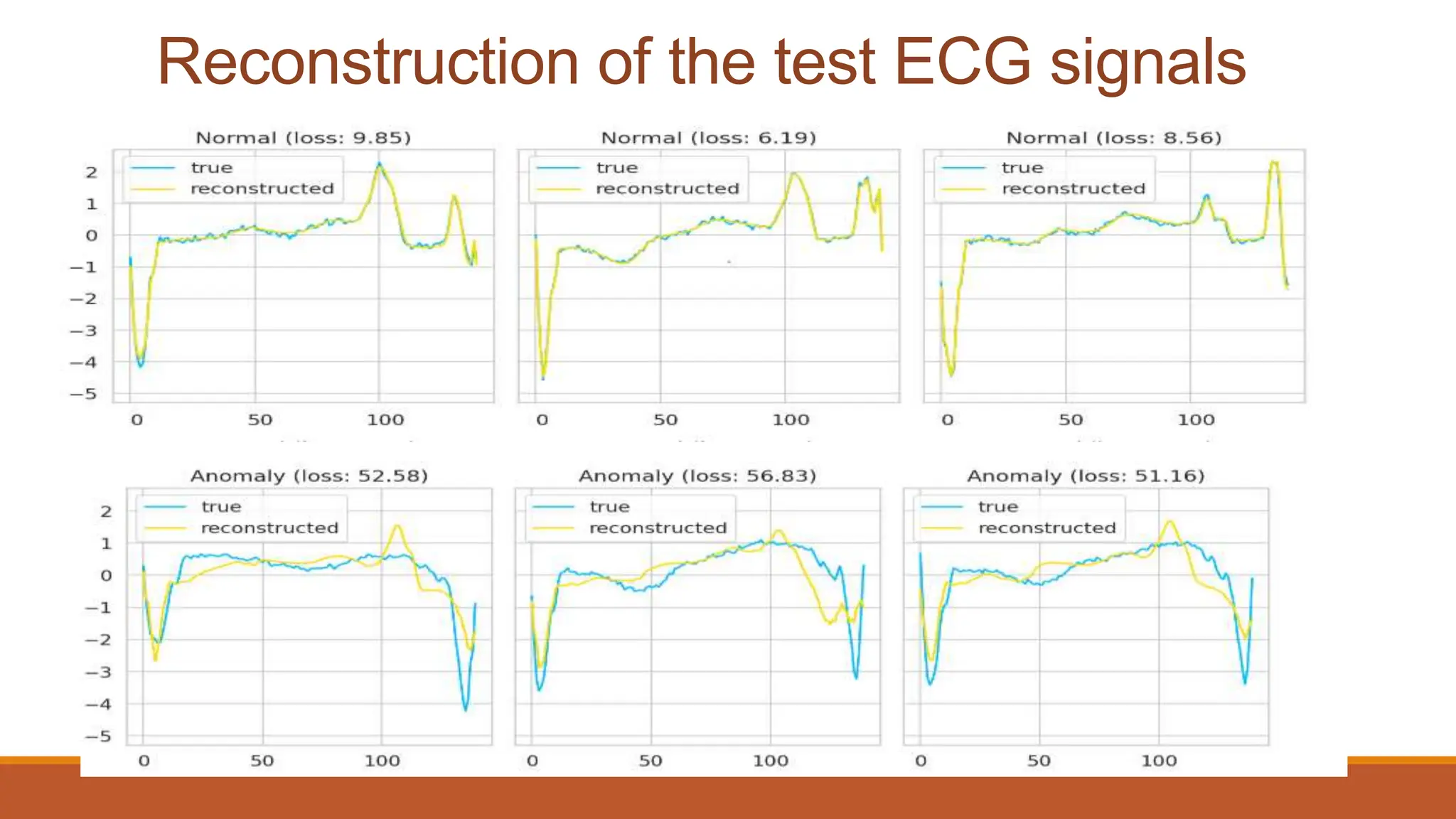 Reconstruction of the test ECG signals

Normal (loss: 9.85)
true
reconstructed
2
1
0
−1
−2
−3
−4
−5
0
50
100

Normal (loss: 6.19)
true
reconstructed
0
50
100

Normal (loss: 8.56)
true
reconstructed
0
50
100

Anomaly (loss: 52.58)
true
reconstructed
2
1
0
−1
−2
−3
−4
−5
0
50
100

Anomaly (loss: 56.83)
true
reconstructed
0
50
100

Anomaly (loss: 51.16)
true
reconstructed
0
50
100